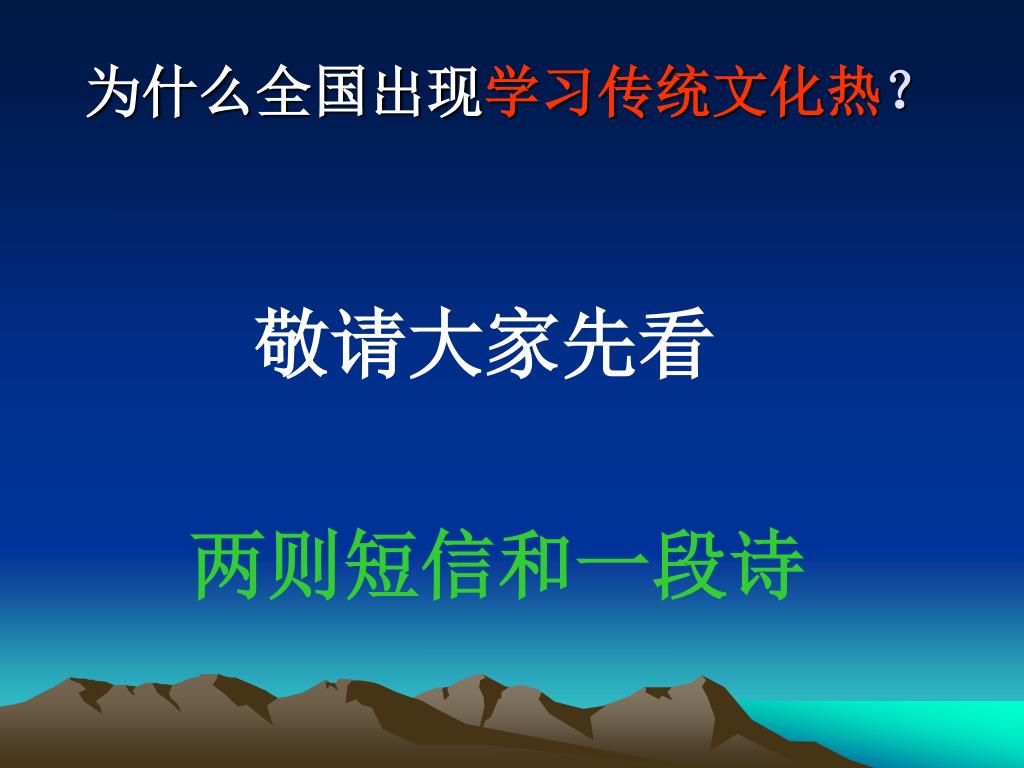 为什么全国出现学习传统文化热？

敬请大家先看

两则短信和一段诗